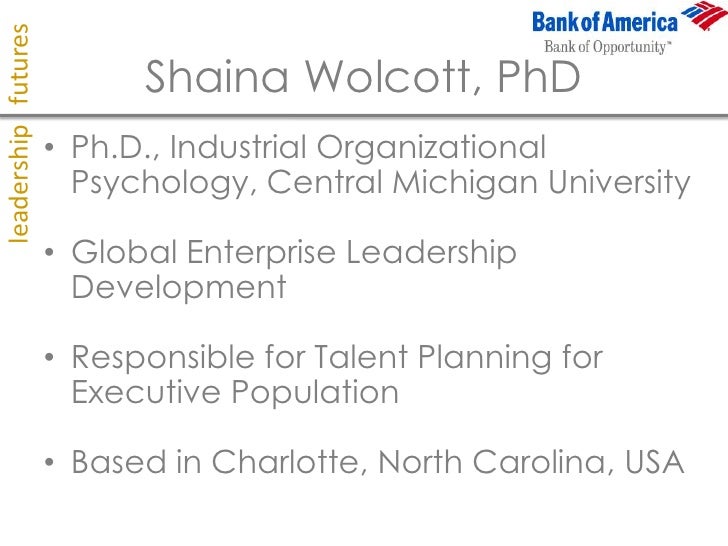 leadership futures

Bank of America
Bank of Opportunity™

Shaina Wolcott, PhD

• Ph.D., Industrial Organizational Psychology, Central Michigan University

• Global Enterprise Leadership Development

• Responsible for Talent Planning for Executive Population

• Based in Charlotte, North Carolina, USA